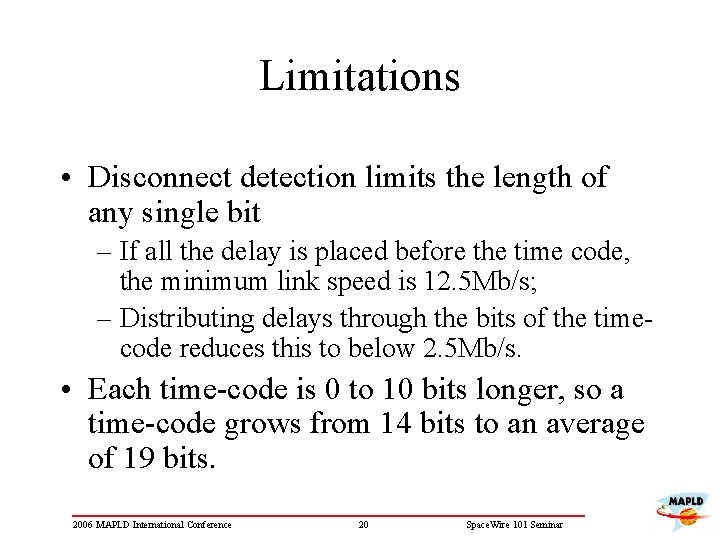 Limitations

• Disconnect detection limits the length of any single bit

– If all the delay is placed before the time code, the minimum link speed is 12.5Mb/s;

– Distributing delays through the bits of the time-code reduces this to below 2.5Mb/s.

• Each time-code is 0 to 10 bits longer, so a time-code grows from 14 bits to an average of 19 bits.

2006 MAPLD International Conference 20 SpaceWire 101 Seminar

MAPLD